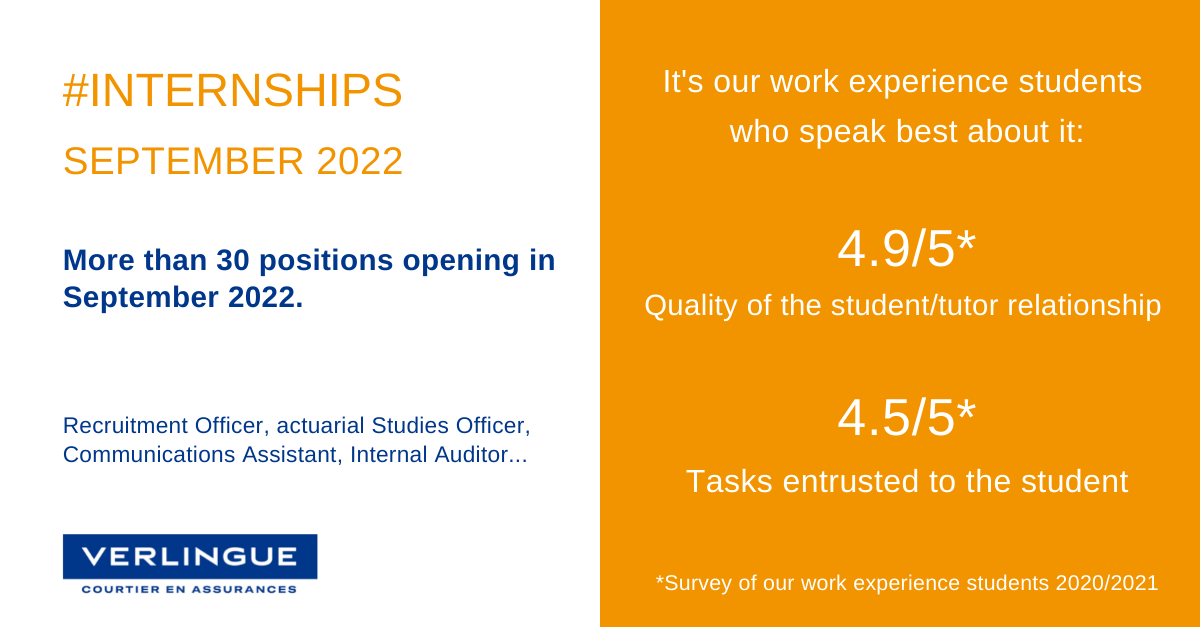 #INTERNSHIPS
SEPTEMBER 2022

More than 30 positions opening in September 2022.

Recruitment Officer, actuarial Studies Officer, Communications Assistant, Internal Auditor...

VERLINGUE
COURTIER EN ASSURANCES

It's our work experience students who speak best about it:

4.9/5*
Quality of the student/tutor relationship

4.5/5*
Tasks entrusted to the student

*Survey of our work experience students 2020/2021